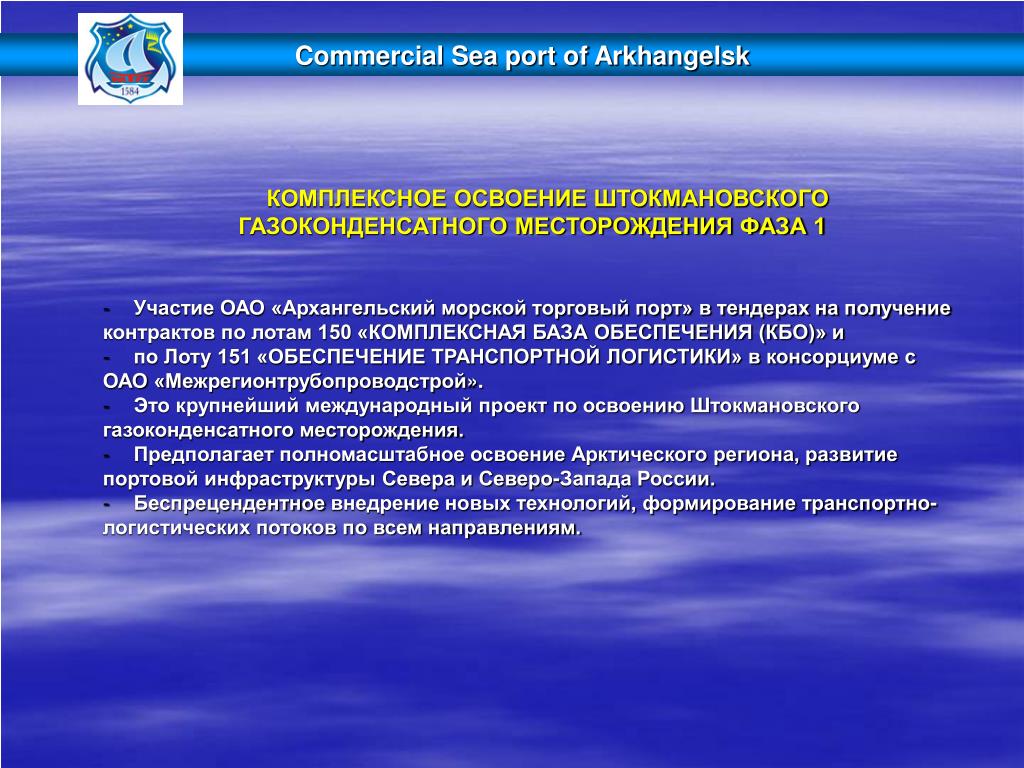 1584

Commercial Sea port of Arkhangelsk

КОМПЛЕКСНОЕ ОСВОЕНИЕ ШТОКМАНОВСКОГО ГАЗОКОНДЕНСАТНОГО МЕСТОРОЖДЕНИЯ ФАЗА 1

- Участие ОАО «Архангельский морской торговый порт» в тендерах на получение контрактов по лотам 150 «КОМПЛЕКСНАЯ БАЗА ОБЕСПЕЧЕНИЯ (КБО)» и
- по Лоту 151 «ОБЕСПЕЧЕНИЕ ТРАНСПОРТНОЙ ЛОГИСТИКИ» в консорциуме с ОАО «Межрегионтрубопроводстрой».
- Это крупнейший международный проект по освоению Штокмановского газоконденсатного месторождения.
- Предполагает полномасштабное освоение Арктического региона, развитие портовой инфраструктуры Севера и Северо-Запада России.
- Беспрецендентное внедрение новых технологий, формирование транспортно-логистических потоков по всем направлениям.